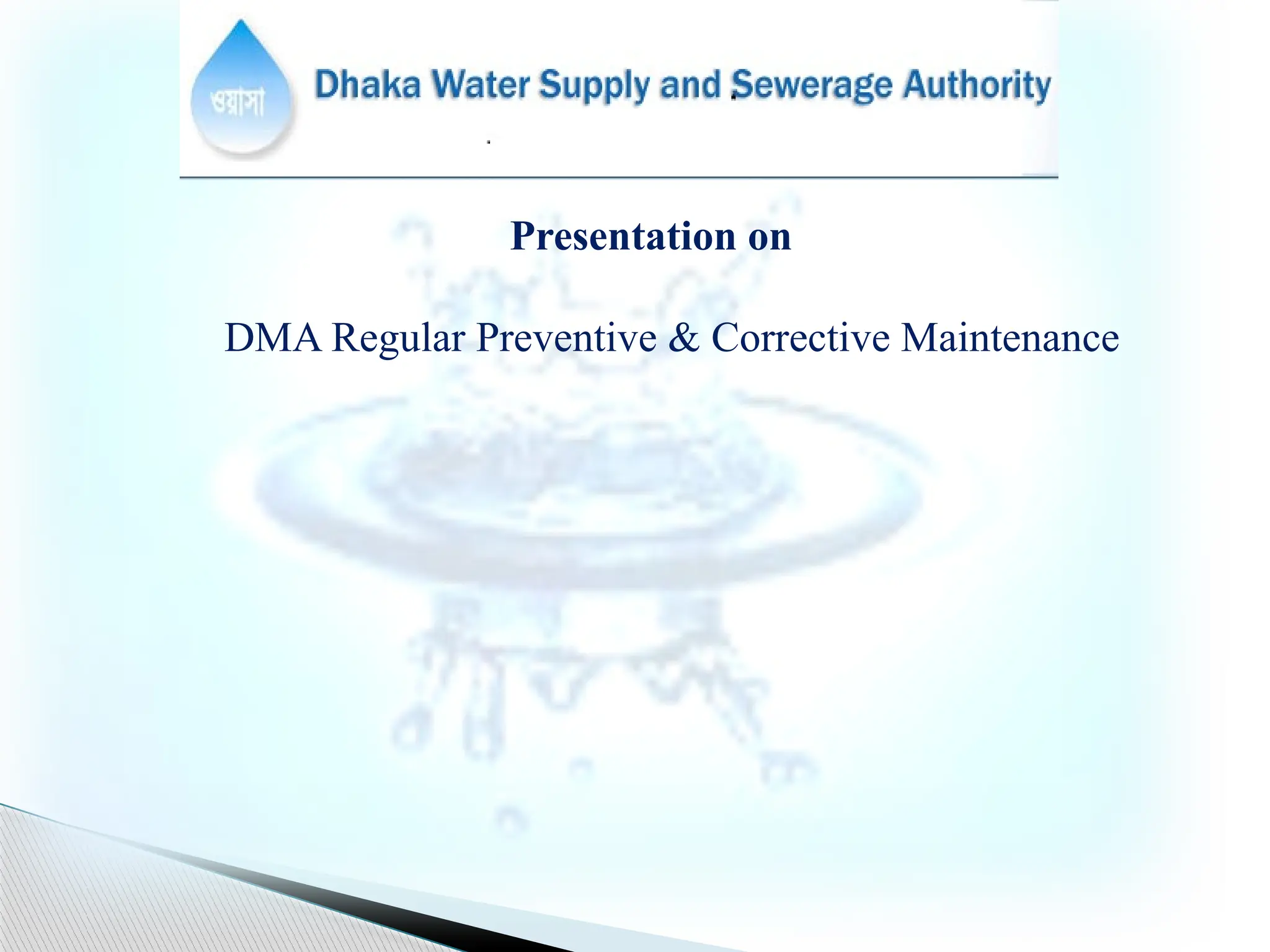 ওয়াসা

Dhaka Water Supply and Sewerage Authority

Presentation on

DMA Regular Preventive & Corrective Maintenance